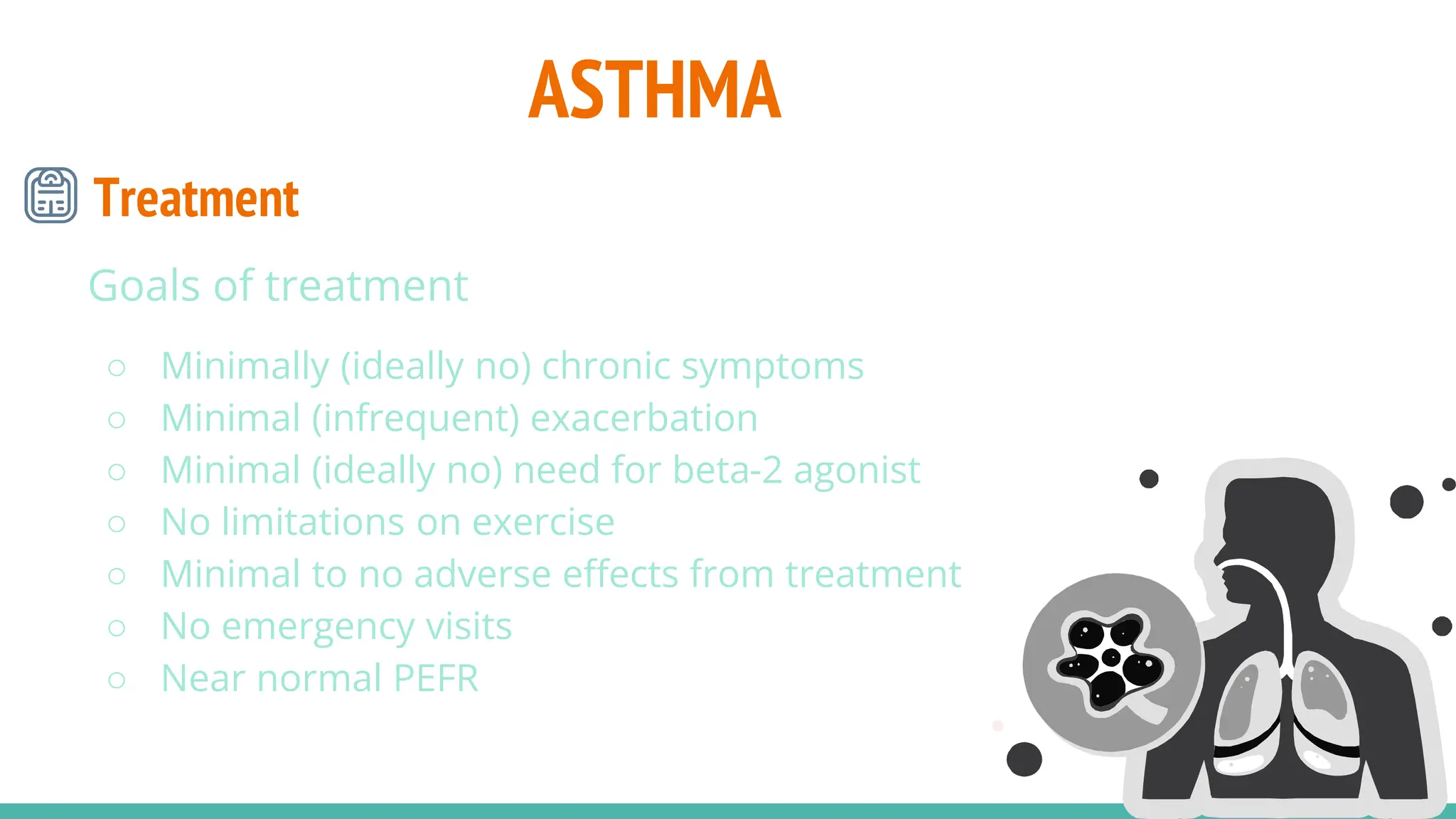 ASTHMA

Treatment

Goals of treatment

○ Minimally (ideally no) chronic symptoms
○ Minimal (infrequent) exacerbation
○ Minimal (ideally no) need for beta-2 agonist
○ No limitations on exercise
○ Minimal to no adverse effects from treatment
○ No emergency visits
○ Near normal PEFR